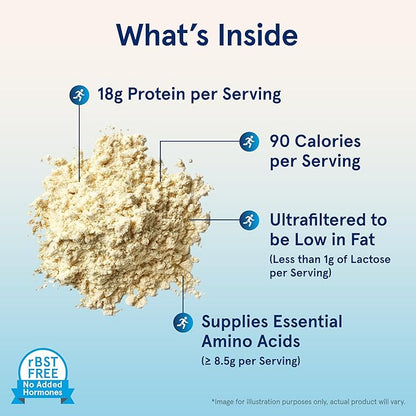 What's Inside

18g Protein per Serving

90 Calories per Serving

Ultrafiltered to be Low in Fat
(Less than 1g of Lactose per Serving)

Supplies Essential Amino Acids
(≥ 8.5g per Serving)

rBST FREE
No Added Hormones

*Image for illustration purposes only, actual product will vary.